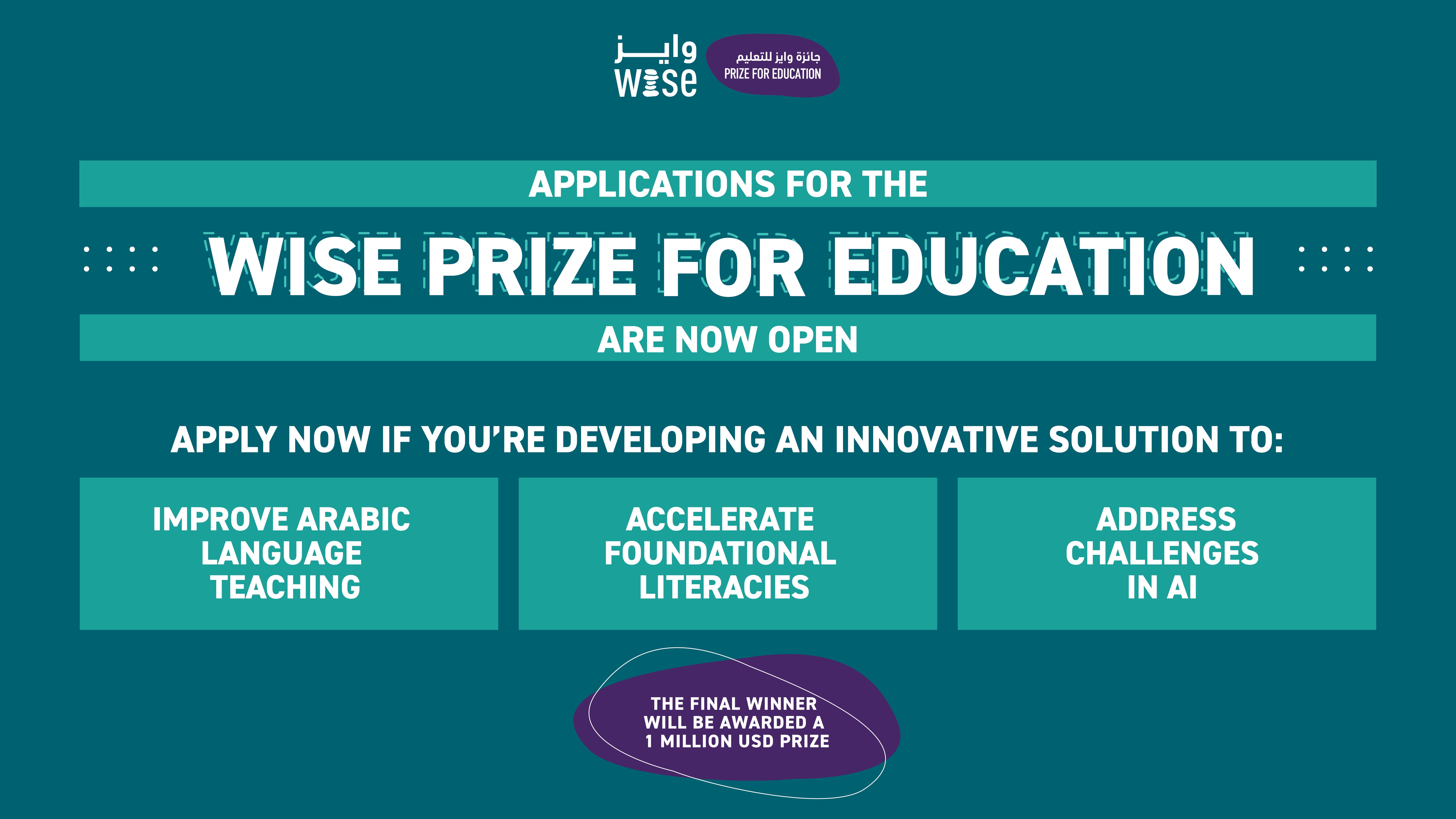 وايز
wise

جائزة وايز للتعليم
PRIZE FOR EDUCATION

APPLICATIONS FOR THE
WISE PRIZE FOR EDUCATION
ARE NOW OPEN

APPLY NOW IF YOU'RE DEVELOPING AN INNOVATIVE SOLUTION TO:

IMPROVE ARABIC LANGUAGE TEACHING

ACCELERATE FOUNDATIONAL LITERACIES

ADDRESS CHALLENGES IN AI

THE FINAL WINNER WILL BE AWARDED A 1 MILLION USD PRIZE